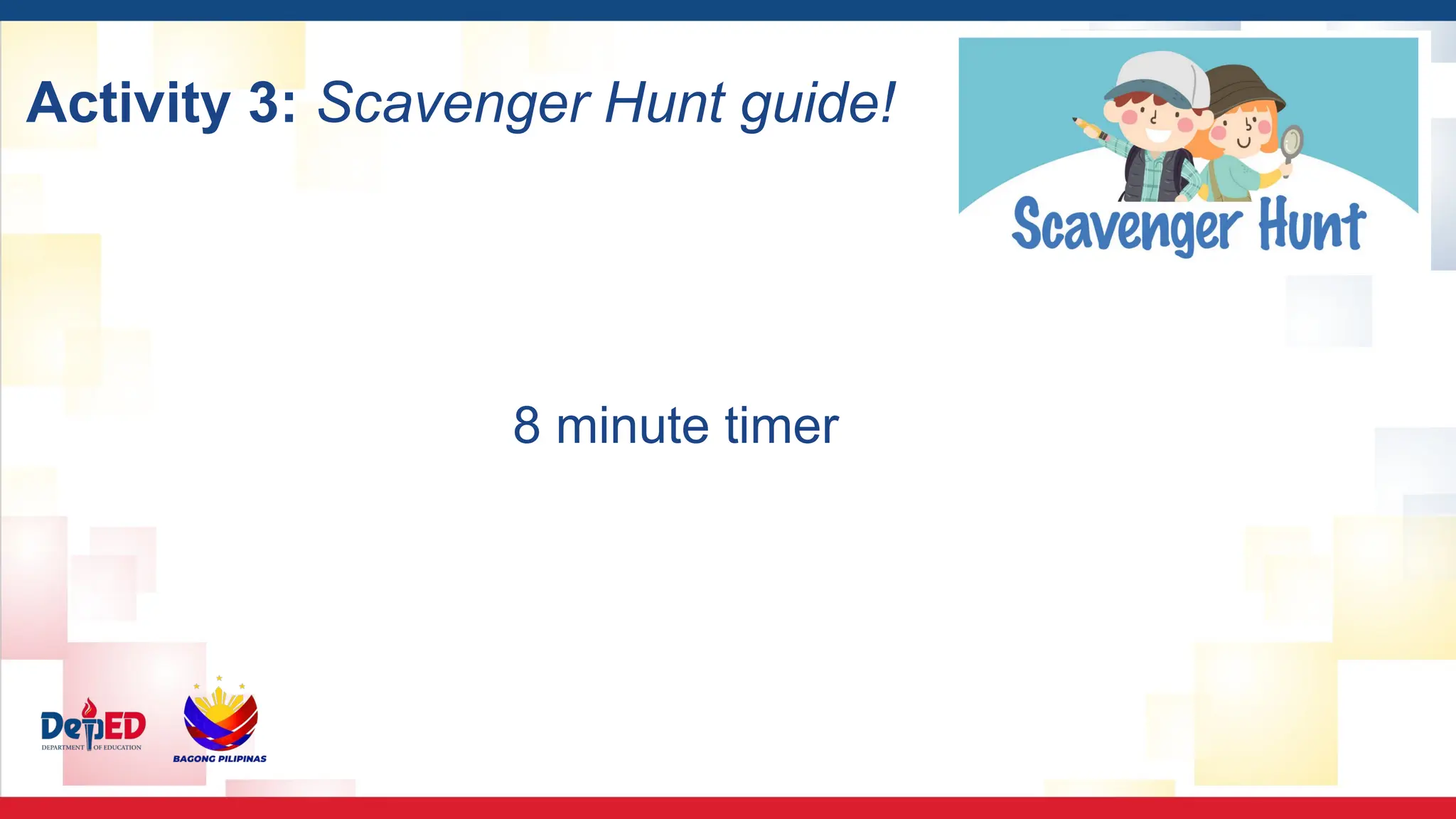 Activity 3: Scavenger Hunt guide!

Scavenger Hunt

8 minute timer

DepED
DEPARTMENT OF EDUCATION

BAGONG PILIPINAS